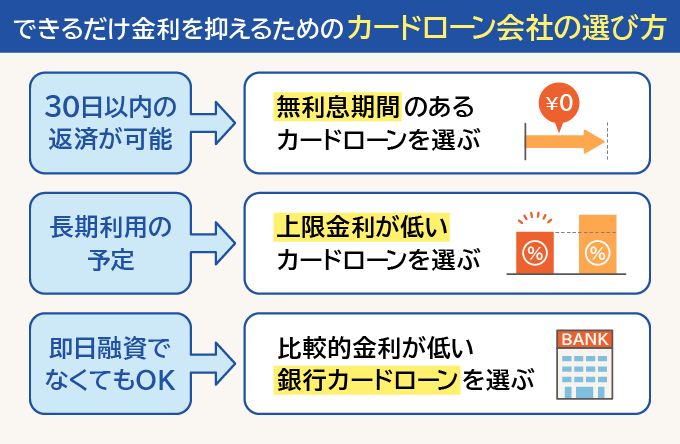 できるだけ金利を抑えるためのカードローン会社の選び方

30日以内の返済が可能

無利息期間のあるカードローンを選ぶ

¥0

長期利用の予定

上限金利が低いカードローンを選ぶ

%

%

即日融資でなくてもOK

比較的金利が低い銀行カードローンを選ぶ

BANK